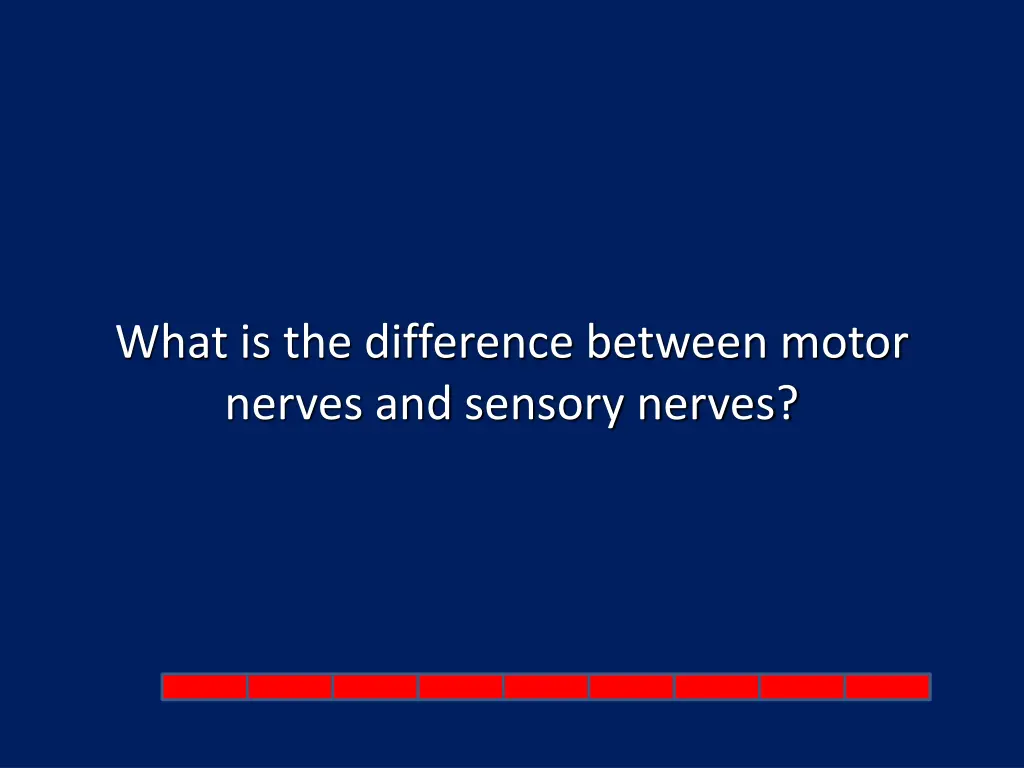 What is the difference between motor nerves and sensory nerves?